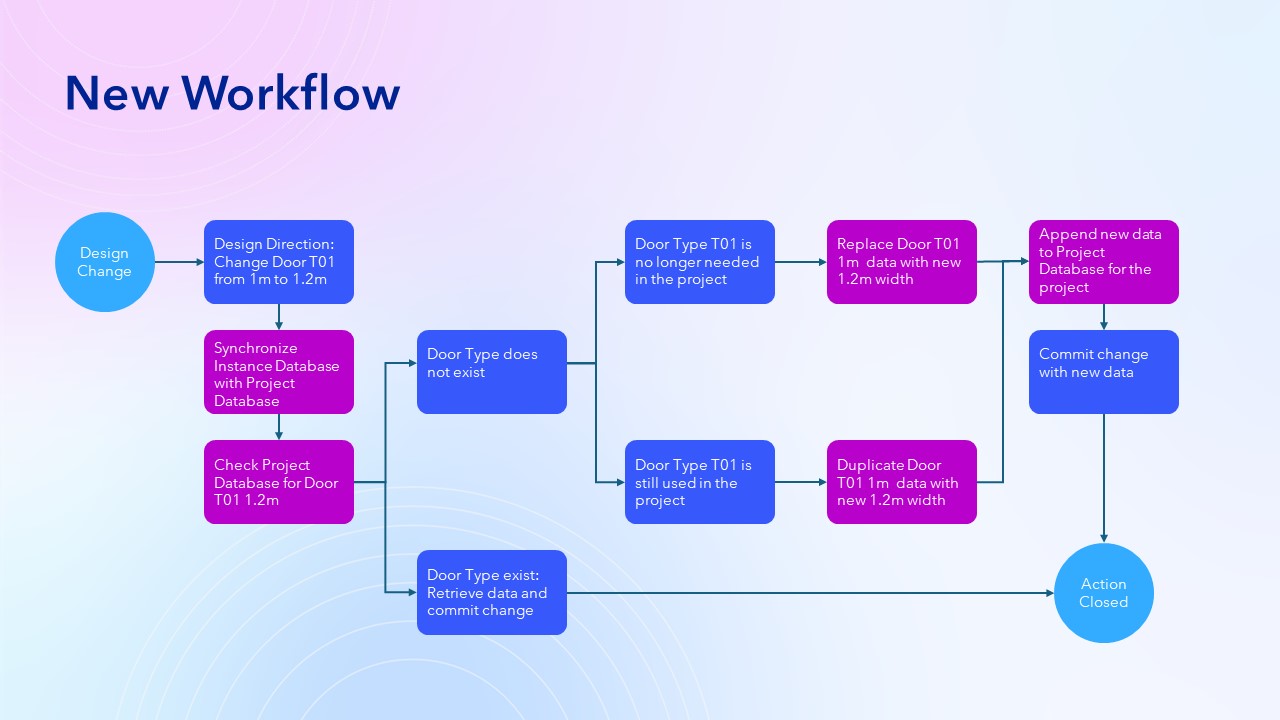 New Workflow

Design Change

Design Direction: Change Door T01 from 1m to 1.2m

Synchronize Instance Database with Project Database

Check Project Database for Door T01 1.2m

Door Type does not exist

Door Type exist: Retrieve data and commit change

Door Type T01 is no longer needed in the project

Door Type T01 is still used in the project

Replace Door T01 1m data with new 1.2m width

Duplicate Door T01 1m data with new 1.2m width

Append new data to Project Database for the project

Commit change with new data

Action Closed